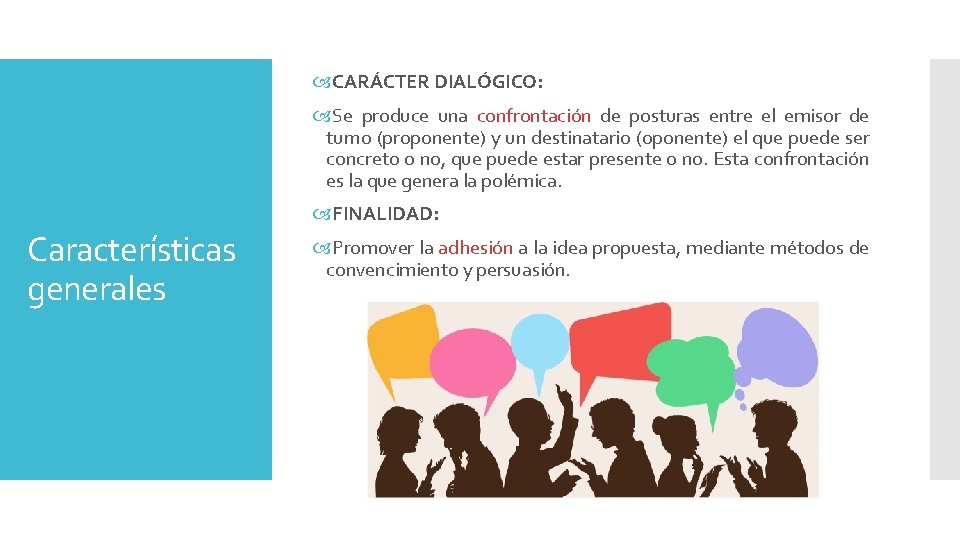 Características generales

CARÁCTER DIALÓGICO:

Se produce una confrontación de posturas entre el emisor de turno (proponente) y un destinatario (oponente) el que puede ser concreto o no, que puede estar presente o no. Esta confrontación es la que genera la polémica.

FINALIDAD:

Promover la adhesión a la idea propuesta, mediante métodos de convencimiento y persuasión.